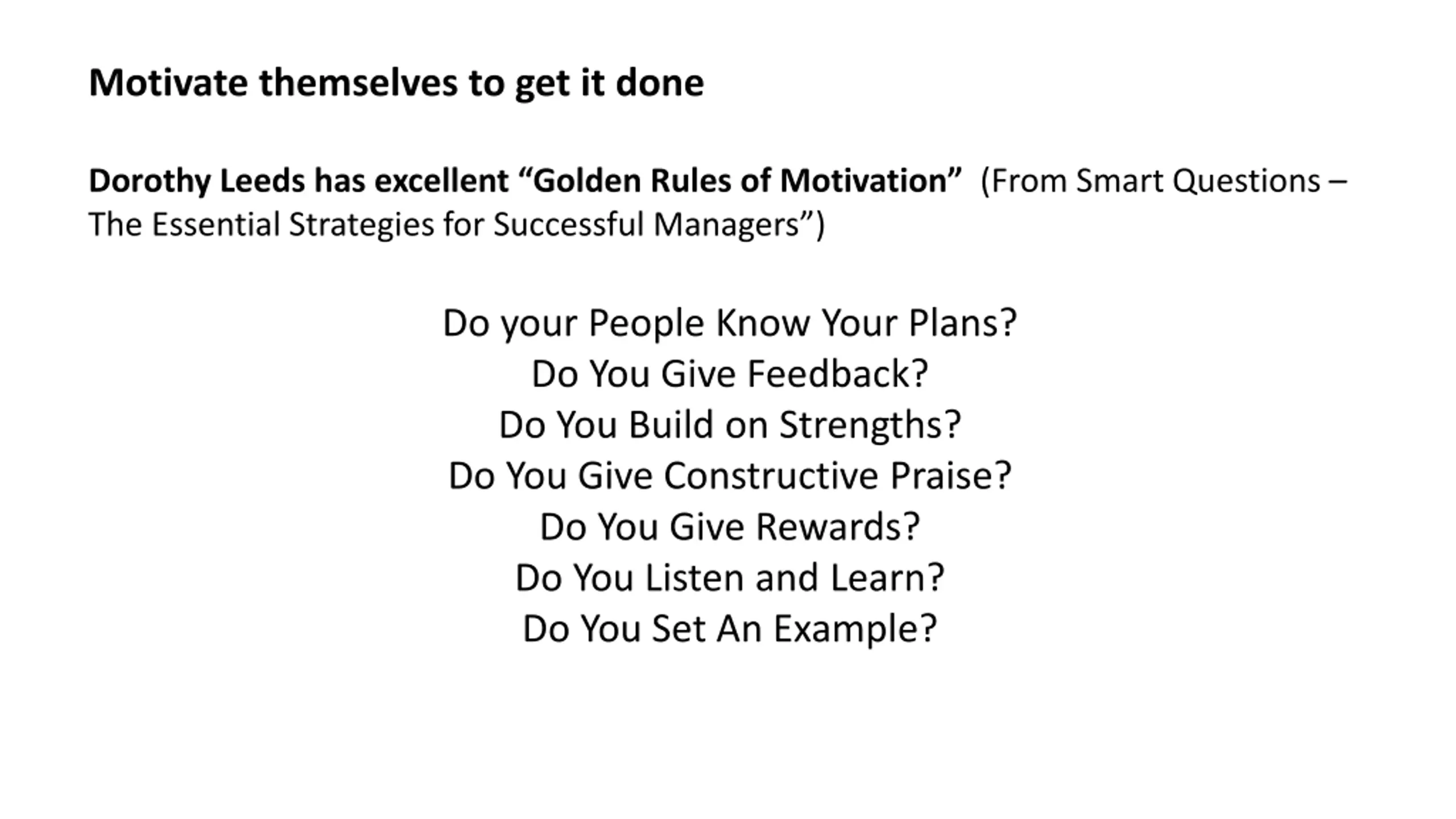 Motivate themselves to get it done

Dorothy Leeds has excellent “Golden Rules of Motivation” (From Smart Questions – The Essential Strategies for Successful Managers”)

Do your People Know Your Plans?
Do You Give Feedback?
Do You Build on Strengths?
Do You Give Constructive Praise?
Do You Give Rewards?
Do You Listen and Learn?
Do You Set An Example?